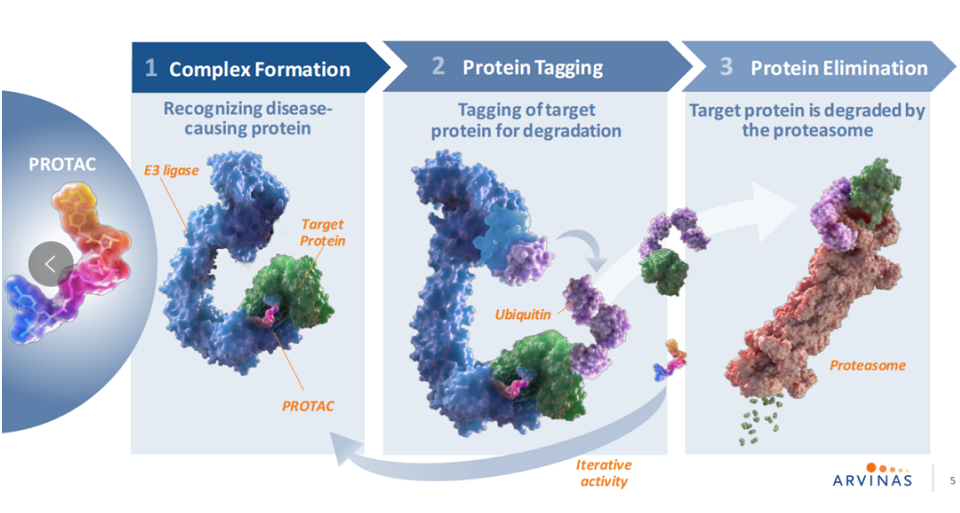 PROTAC

1 Complex Formation

Recognizing disease-causing protein

E3 ligase

Target Protein

PROTAC

2 Protein Tagging

Tagging of target protein for degradation

Ubiquitin

3 Protein Elimination

Target protein is degraded by the proteasome

Proteasome

Iterative activity

ARVINAS

5